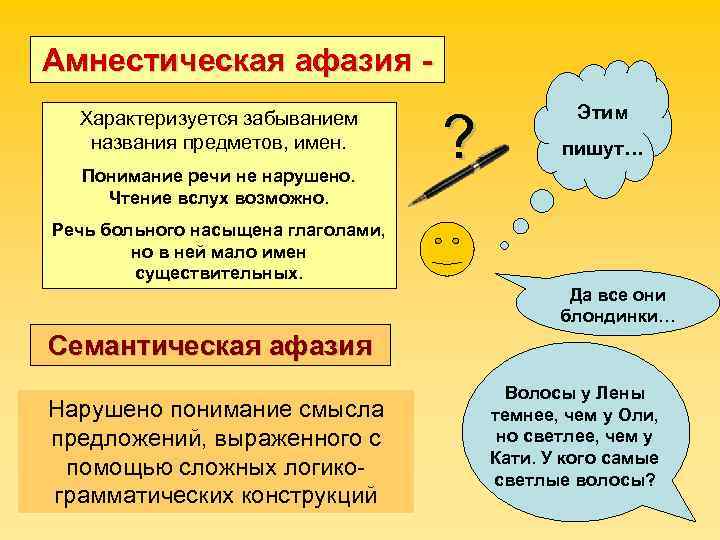 Амнестическая афазия -

Характеризуется забыванием названия предметов, имен.

Понимание речи не нарушено. Чтение вслух возможно.

Речь больного насыщена глаголами, но в ней мало имен существительных.

?

Этим пишут…

Да все они блондинки…

Семантическая афазия

Нарушено понимание смысла предложений, выраженного с помощью сложных логико-грамматических конструкций

Волосы у Лены темнее, чем у Оли, но светлее, чем у Кати. У кого самые светлые волосы?